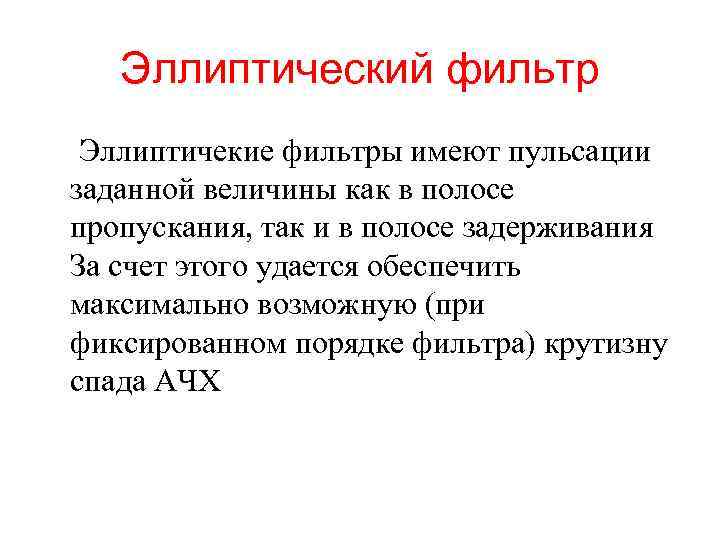 Эллиптический фильтр

Эллиптичекие фильтры имеют пульсации заданной величины как в полосе пропускания, так и в полосе задерживания За счет этого удается обеспечить максимально возможную (при фиксированном порядке фильтра) крутизну спада АЧХ